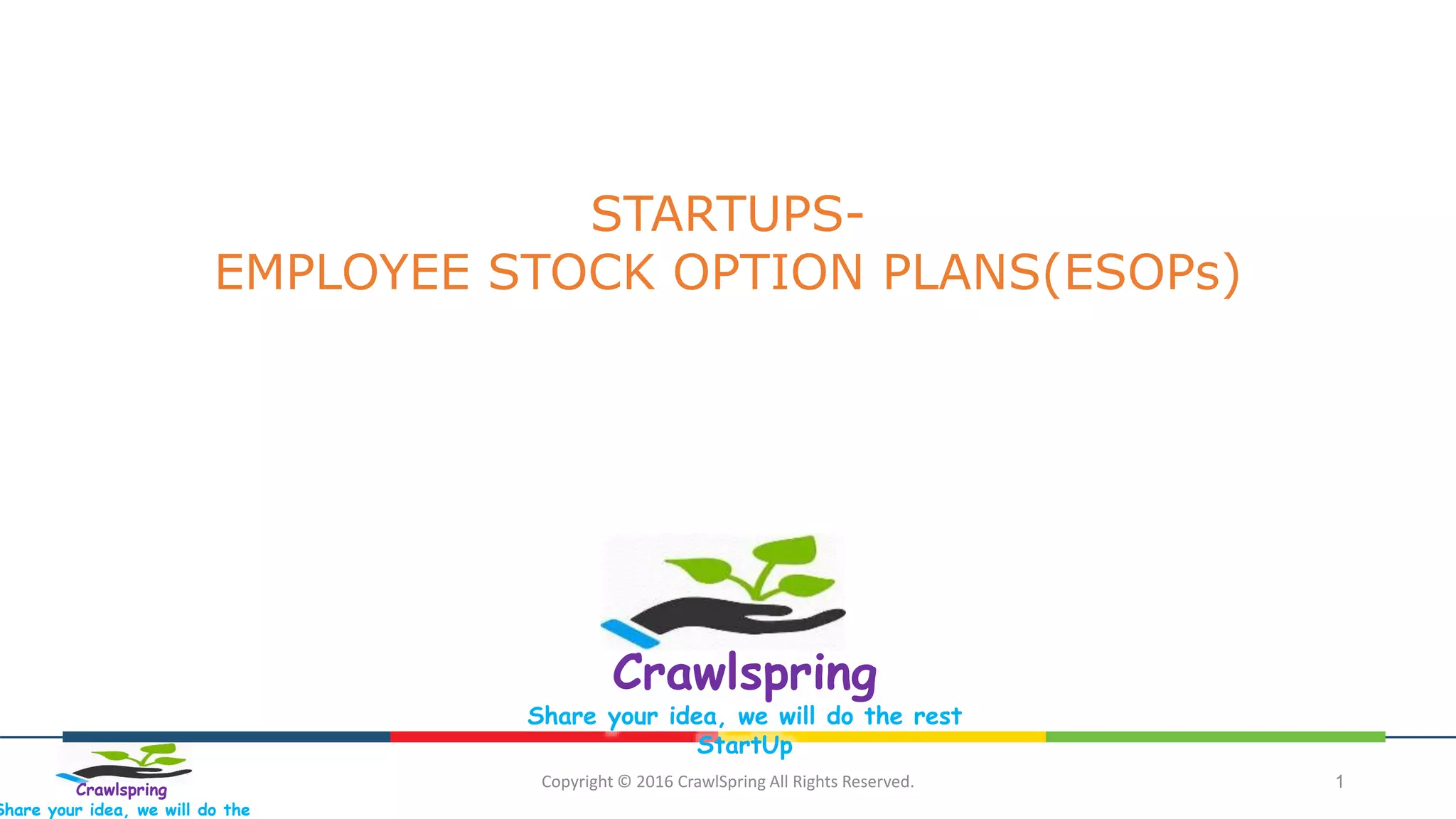 STARTUPS-
EMPLOYEE STOCK OPTION PLANS(ESOPs)

Crawlspring
Share your idea, we will do the rest StartUp

Crawlspring
Share your idea, we will do the

Copyright © 2016 CrawlSpring All Rights Reserved.

1